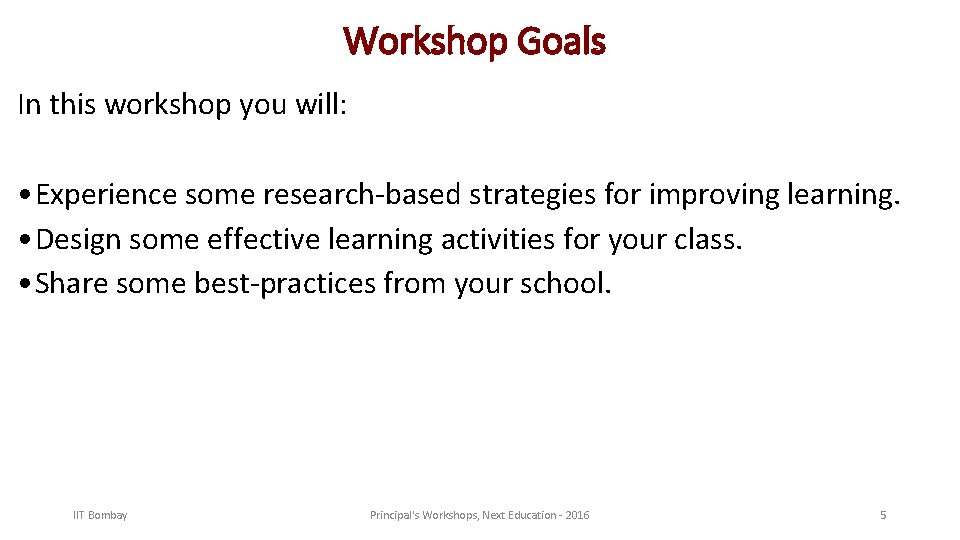 Workshop Goals

In this workshop you will:

• Experience some research-based strategies for improving learning.
• Design some effective learning activities for your class.
• Share some best-practices from your school.

IIT Bombay

Principal's Workshops, Next Education - 2016

5